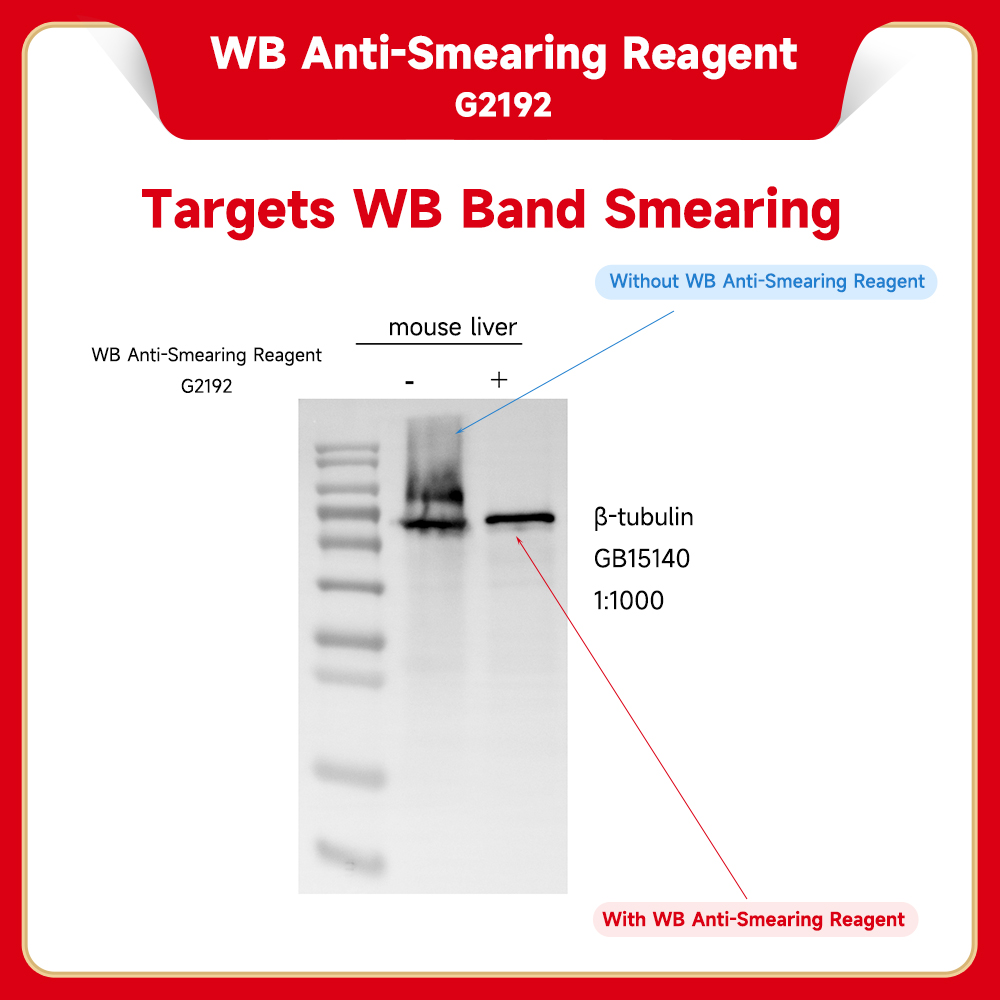 WB Anti-Smearing Reagent
G2192

Targets WB Band Smearing

Without WB Anti-Smearing Reagent

mouse liver

WB Anti-Smearing Reagent
G2192

-
+

β-tubulin
GB15140
1:1000

With WB Anti-Smearing Reagent